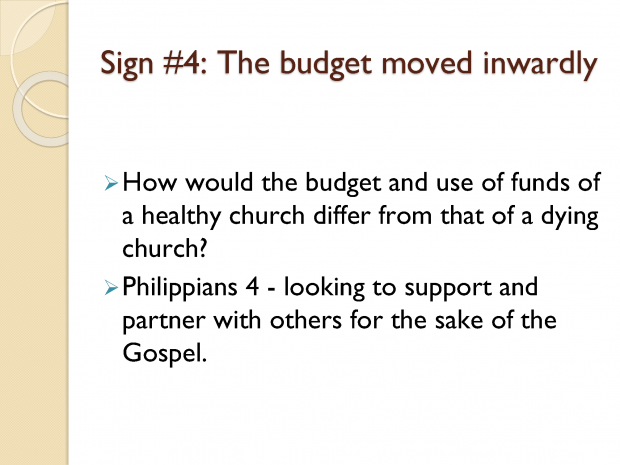 Sign #4: The budget moved inwardly

➢ How would the budget and use of funds of a healthy church differ from that of a dying church?

➢ Philippians 4 - looking to support and partner with others for the sake of the Gospel.